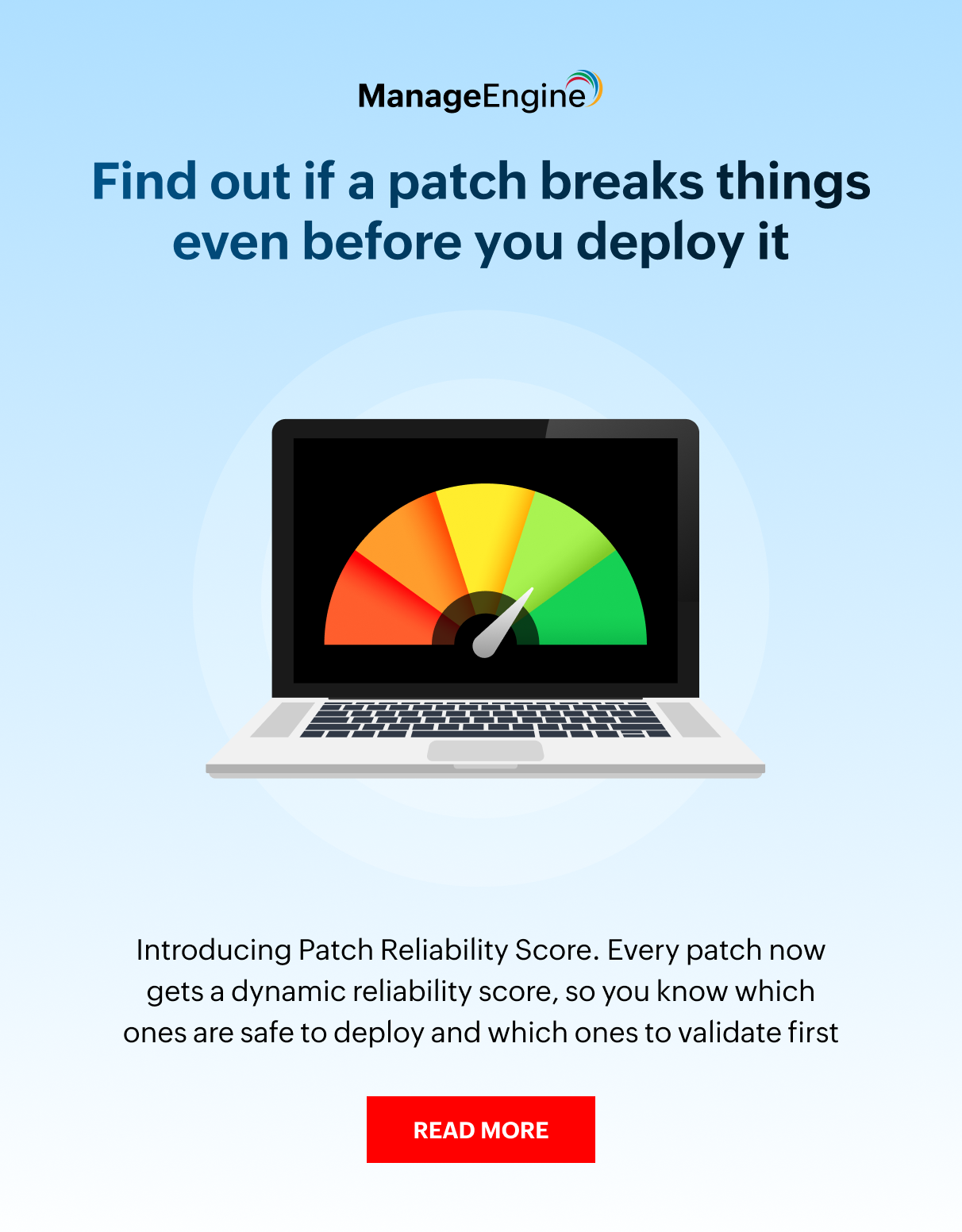 ManageEngine

Find out if a patch breaks things even before you deploy it

Introducing Patch Reliability Score. Every patch now gets a dynamic reliability score, so you know which ones are safe to deploy and which ones to validate first

READ MORE